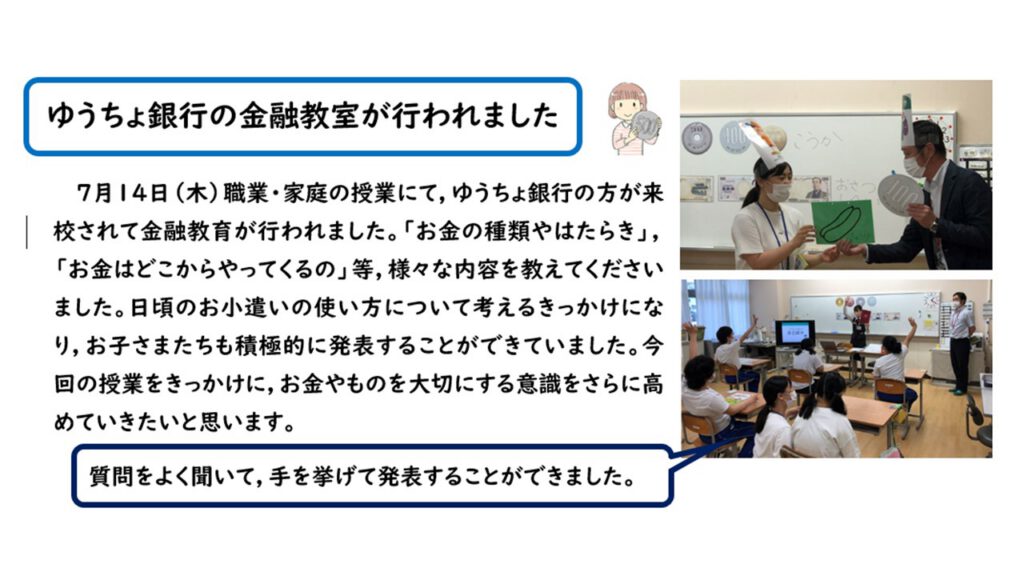 ゆうちょ銀行の金融教室が行われました

7月14日（木）職業・家庭の授業にて，ゆうちょ銀行の方が来校されて金融教育が行われました。「お金の種類やはたらき」，「お金はどこからやってくるの」等，様々な内容を教えてくださいました。日頃のお小遣いの使い方について考えるきっかけになり，お子さまたちも積極的に発表することができていました。今回の授業をきっかけに，お金やものを大切にする意識をさらに高めていきたいと思います。

質問をよく聞いて，手を挙げて発表することができました。